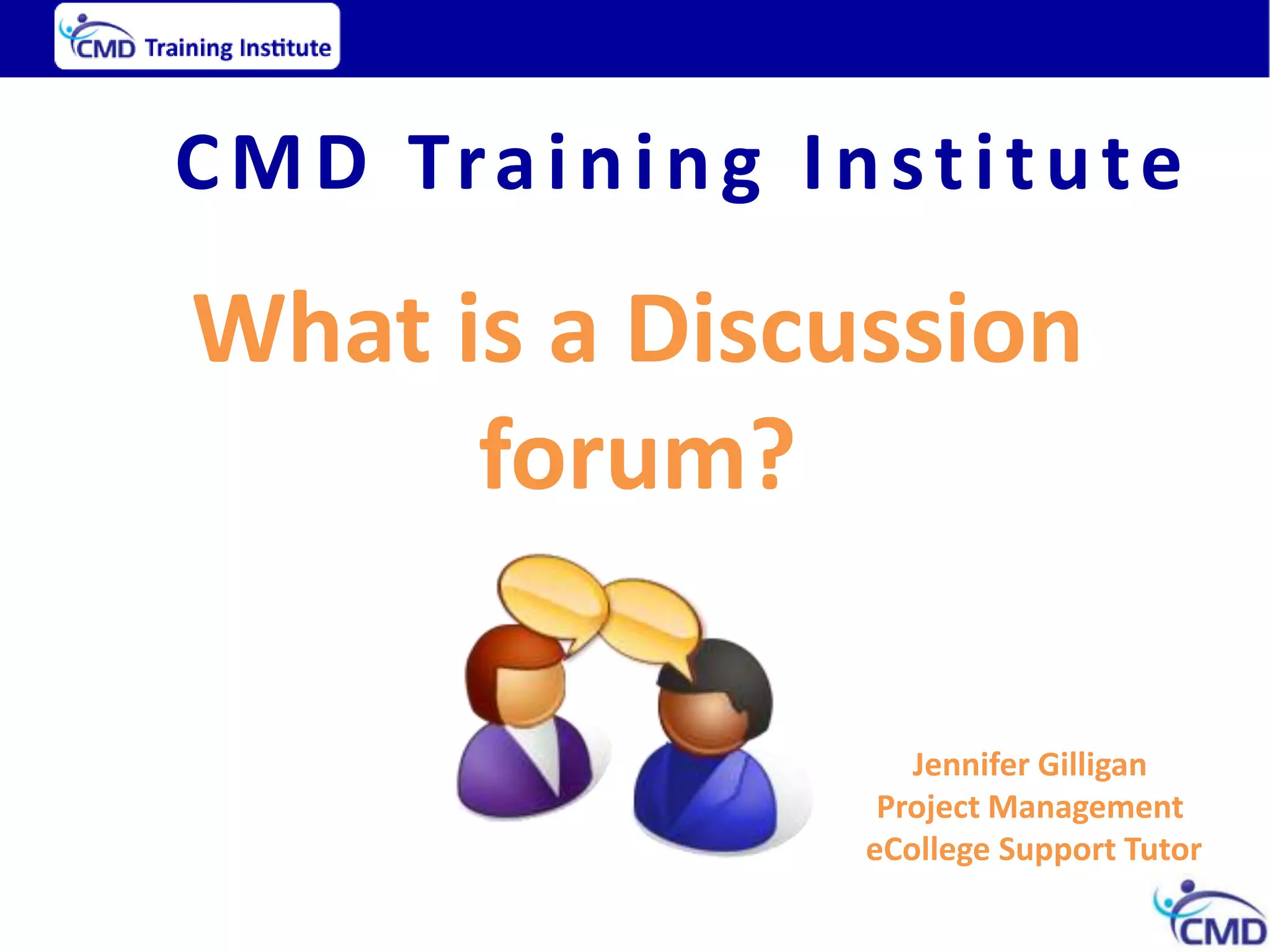 CMD Training Institute

CMD Training Institute

What is a Discussion forum?

Jennifer Gilligan
Project Management
eCollege Support Tutor

CMD